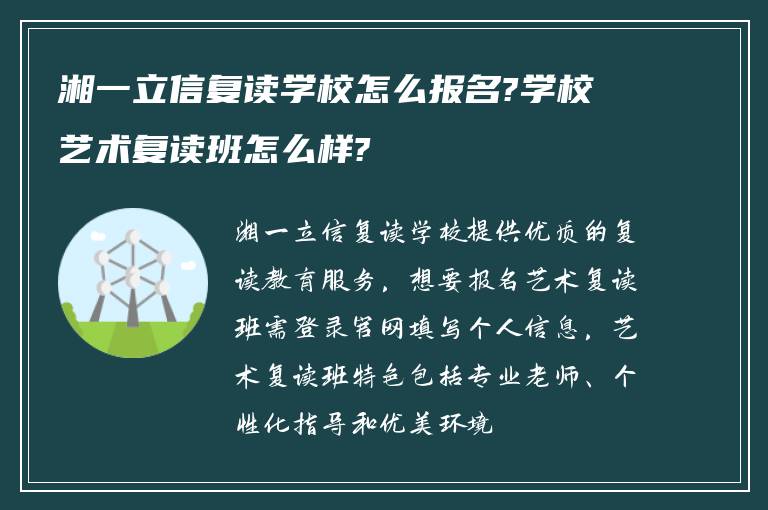 湘一立信复读学校怎么报名?学校艺术复读班怎么样?

湘一立信复读学校提供优质的复读教育服务，想要报名艺术复读班需登录官网填写个人信息，艺术复读班特色包括专业老师、个性化指导和优美环境